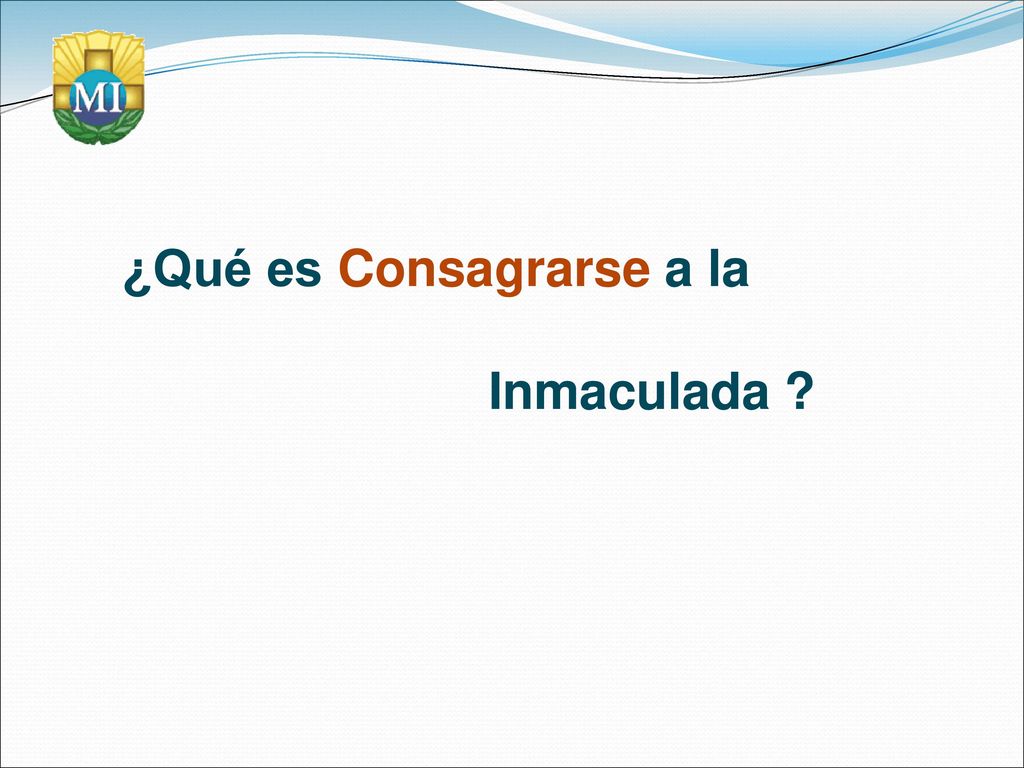 MI

¿Qué es Consagrarse a la

Inmaculada ?